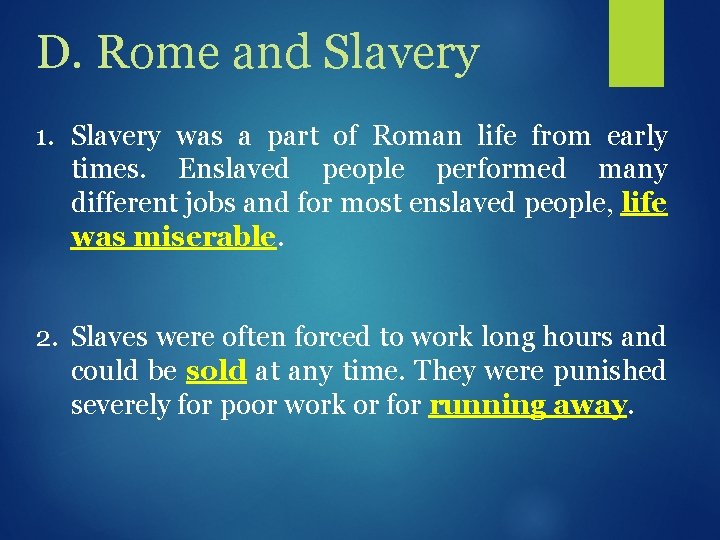 D. Rome and Slavery

1. Slavery was a part of Roman life from early times. Enslaved people performed many different jobs and for most enslaved people, life was miserable.

2. Slaves were often forced to work long hours and could be sold at any time. They were punished severely for poor work or for running away.